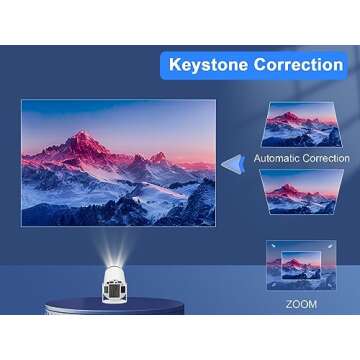 Keystone Correction

Automatic Correction

ZOOM